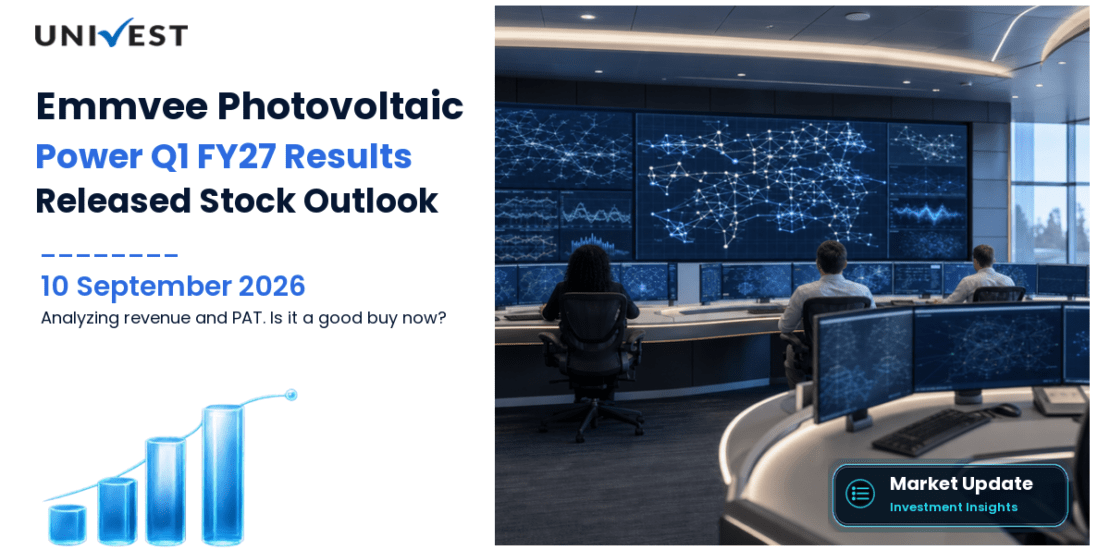 UNIVEST

Emmvee Photovoltaic Power Q1 FY27 Results Released Stock Outlook

10 September 2026

Analyzing revenue and PAT. Is it a good buy now?

Market Update
Investment Insights